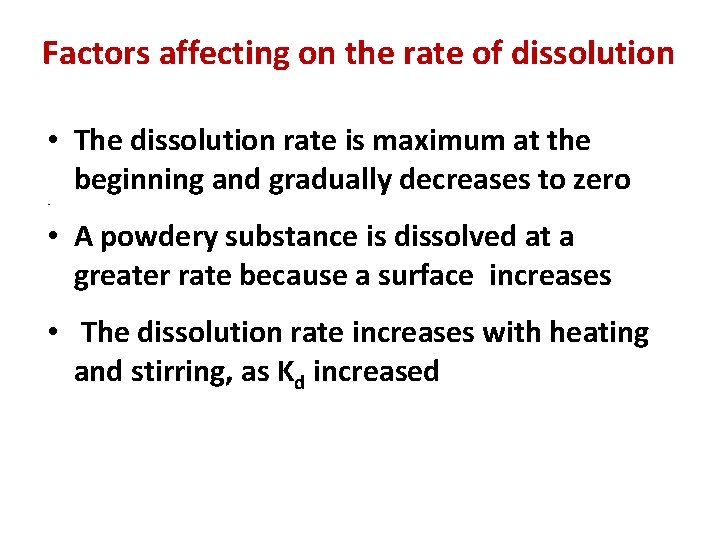 Factors affecting on the rate of dissolution

• The dissolution rate is maximum at the beginning and gradually decreases to zero

• A powdery substance is dissolved at a greater rate because a surface increases

• The dissolution rate increases with heating and stirring, as $K_d$ increased